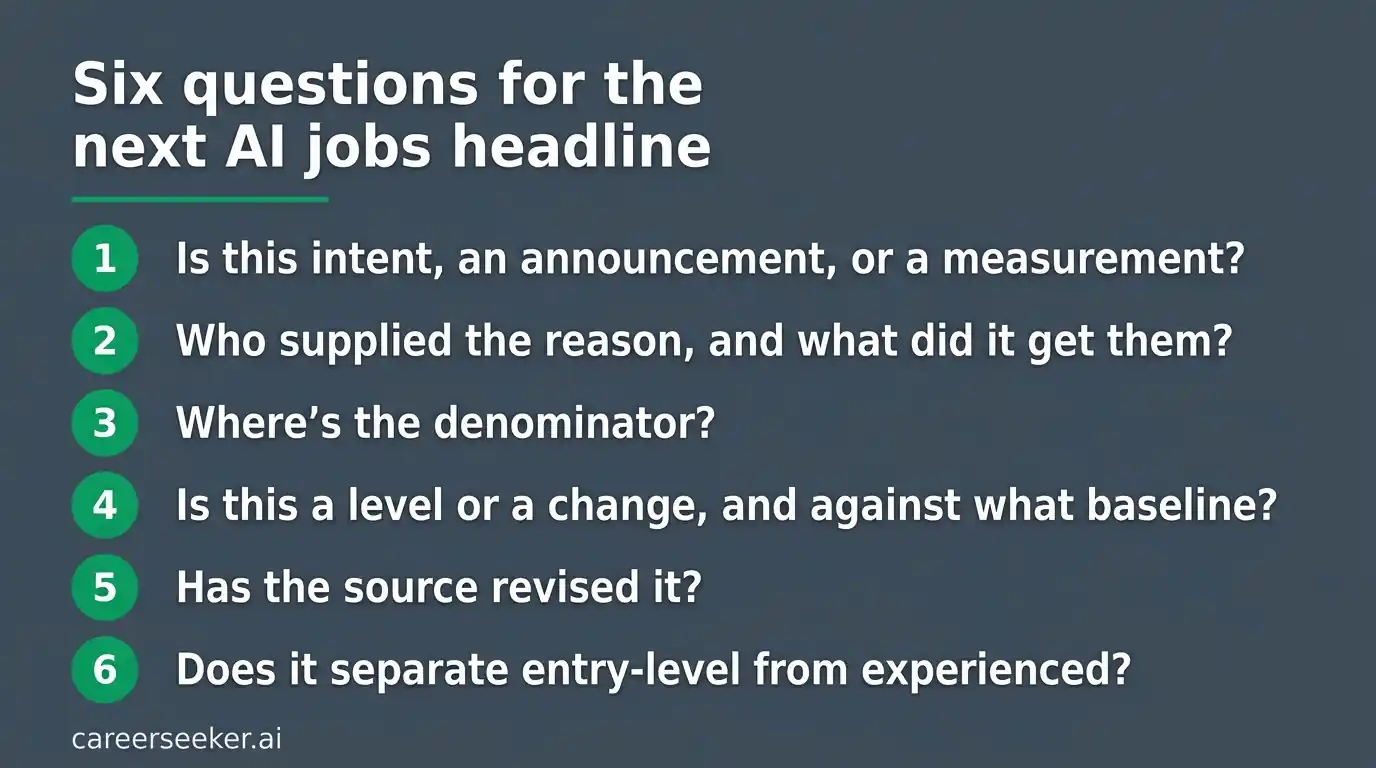 Six questions for the next AI jobs headline

1 Is this intent, an announcement, or a measurement?

2 Who supplied the reason, and what did it get them?

3 Where's the denominator?

4 Is this a level or a change, and against what baseline?

5 Has the source revised it?

6 Does it separate entry-level from experienced?

careerseeker.ai